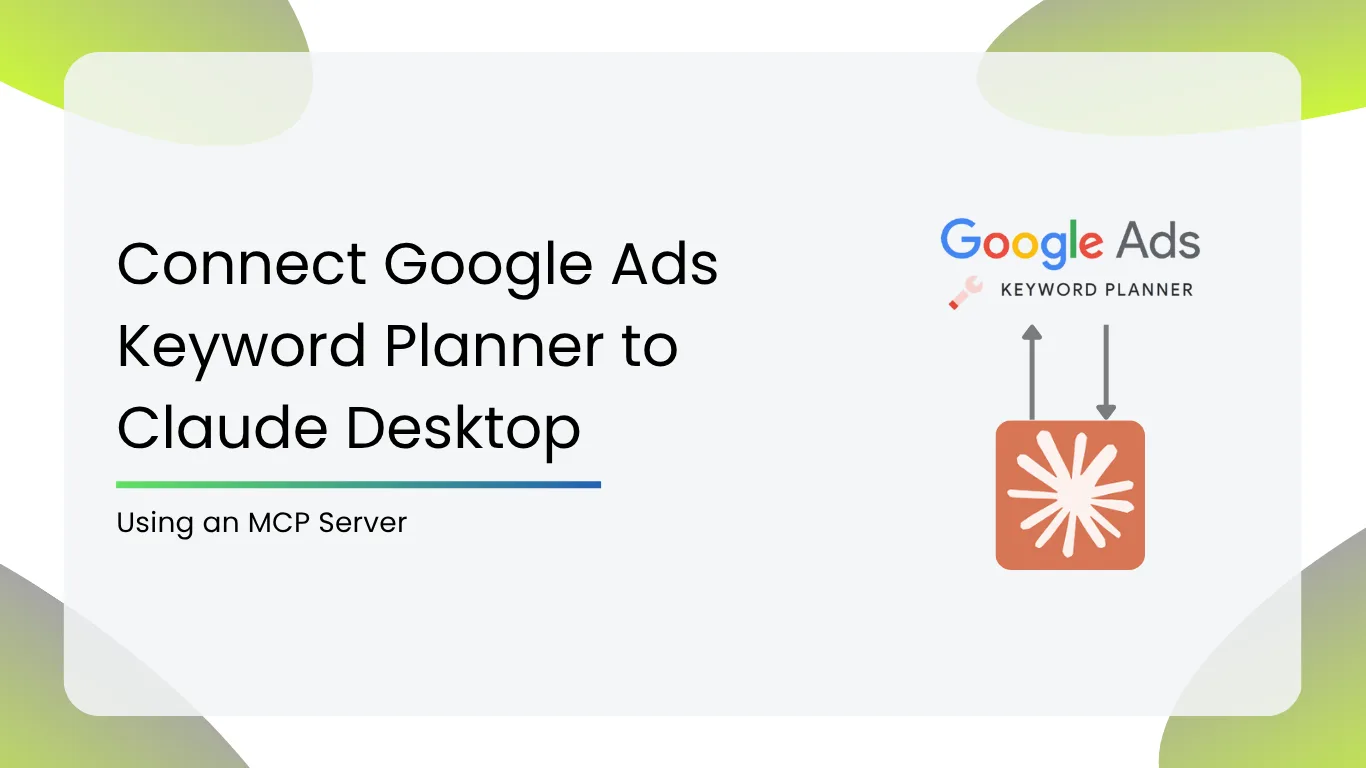 Connect Google Ads Keyword Planner to Claude Desktop

Using an MCP Server

Google Ads
KEYWORD PLANNER